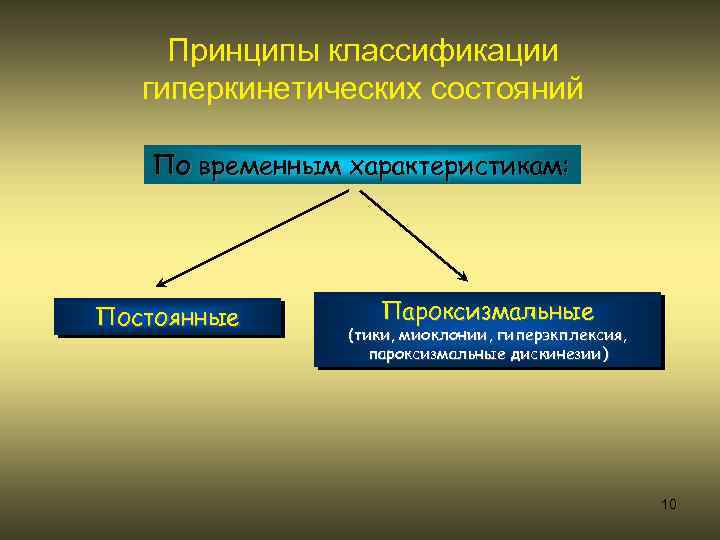 Принципы классификации гиперкинетических состояний

По временным характеристикам:

Постоянные

Пароксизмальные
(тики, миоклонии, гиперэкплексия, пароксизмальные дискинезии)

10